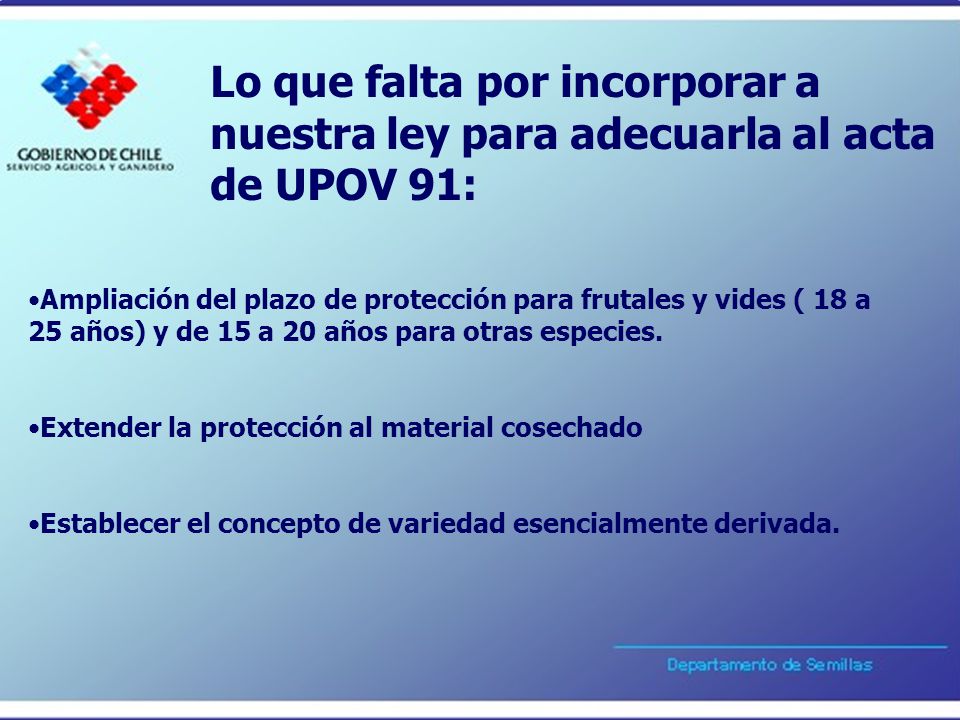 GOBIERNO DE CHILE
SERVICIO AGRICOLA Y GANADERO

Lo que falta por incorporar a nuestra ley para adecuarla al acta de UPOV 91:

•Ampliación del plazo de protección para frutales y vides ( 18 a 25 años) y de 15 a 20 años para otras especies.

•Extender la protección al material cosechado

•Establecer el concepto de variedad esencialmente derivada.

Departamento de Semillas